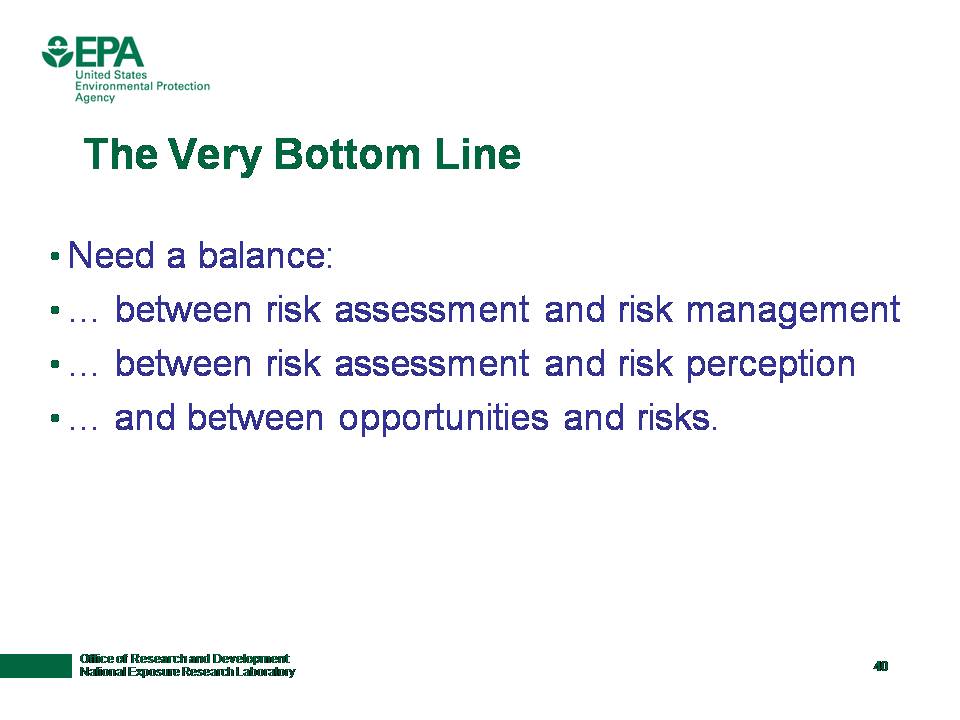 EPA
United States
Environmental Protection
Agency

The Very Bottom Line

• Need a balance:
• … between risk assessment and risk management
• … between risk assessment and risk perception
• … and between opportunities and risks.

Office of Research and Development
National Exposure Research Laboratory

40